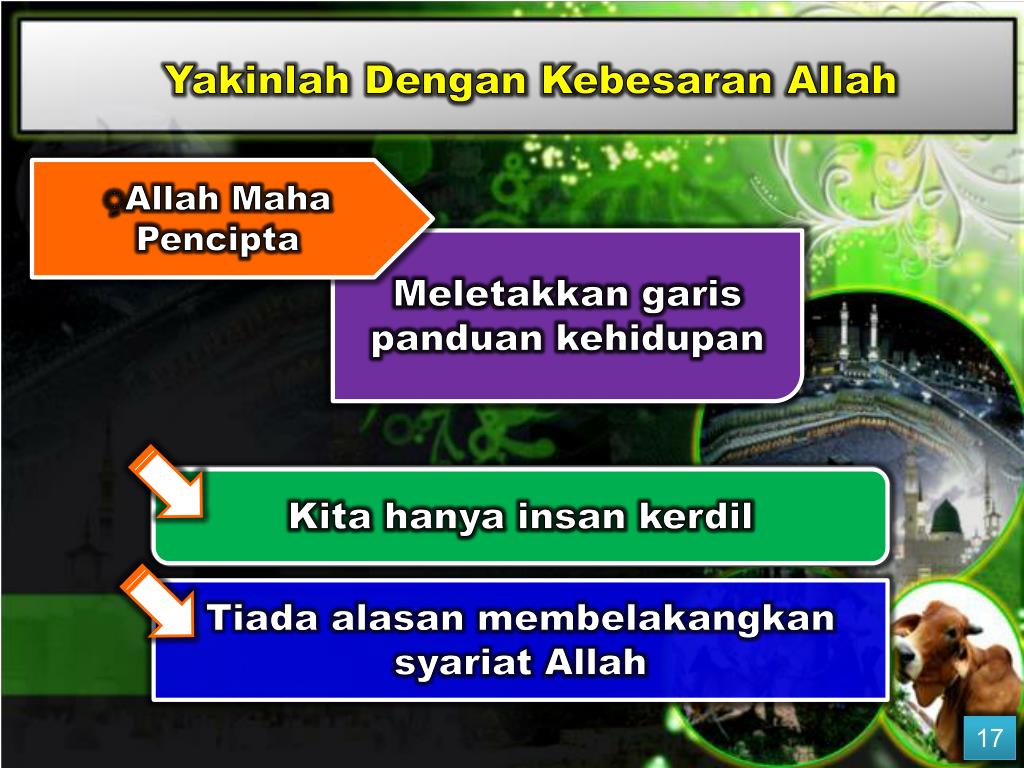 Yakinlah Dengan Kebesaran Allah

Allah Maha Pencipta

Meletakkan garis panduan kehidupan

Kita hanya insan kerdil

Tiada alasan membelakangkan syariat Allah

17